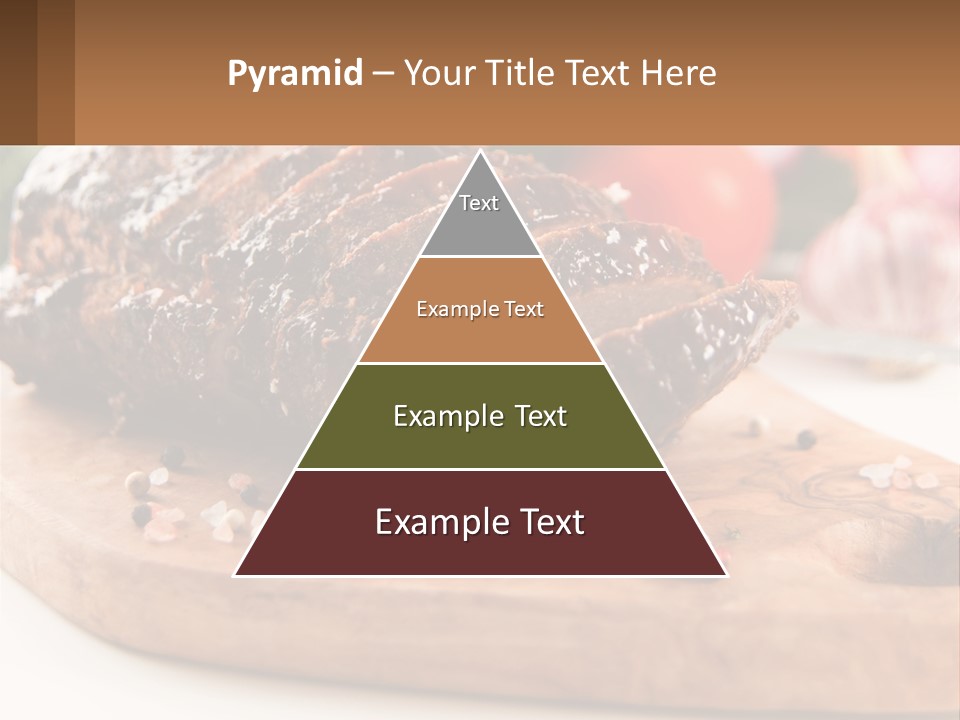 Pyramid – Your Title Text Here

Text

Example Text

Example Text

Example Text